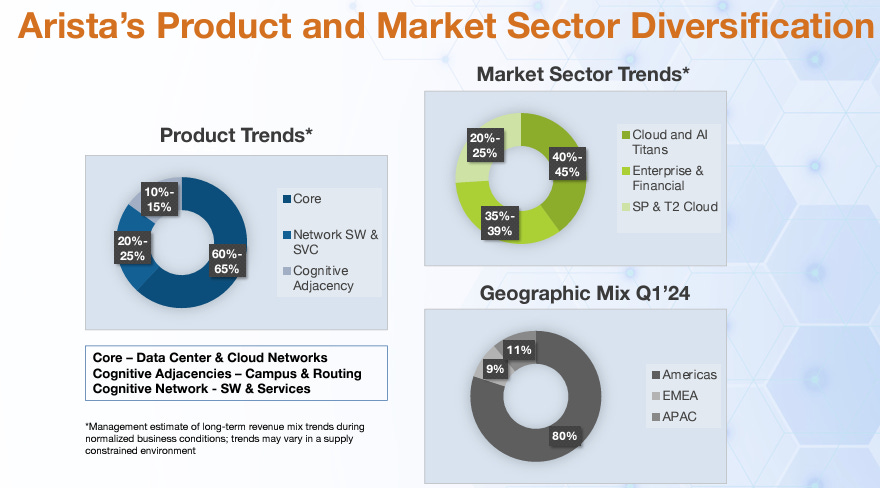 Arista's Product and Market Sector Diversification

Product Trends*

10%-15%

20%-25%

60%-65%

Core
Network SW & SVC
Cognitive Adjacency

Core – Data Center & Cloud Networks
Cognitive Adjacencies – Campus & Routing
Cognitive Network - SW & Services

*Management estimate of long-term revenue mix trends during normalized business conditions; trends may vary in a supply constrained environment

Market Sector Trends*

20%-25%

40%-45%

35%-39%

Cloud and AI Titans
Enterprise & Financial
SP & T2 Cloud

Geographic Mix Q1'24

11%

9%

80%

Americas
EMEA
APAC